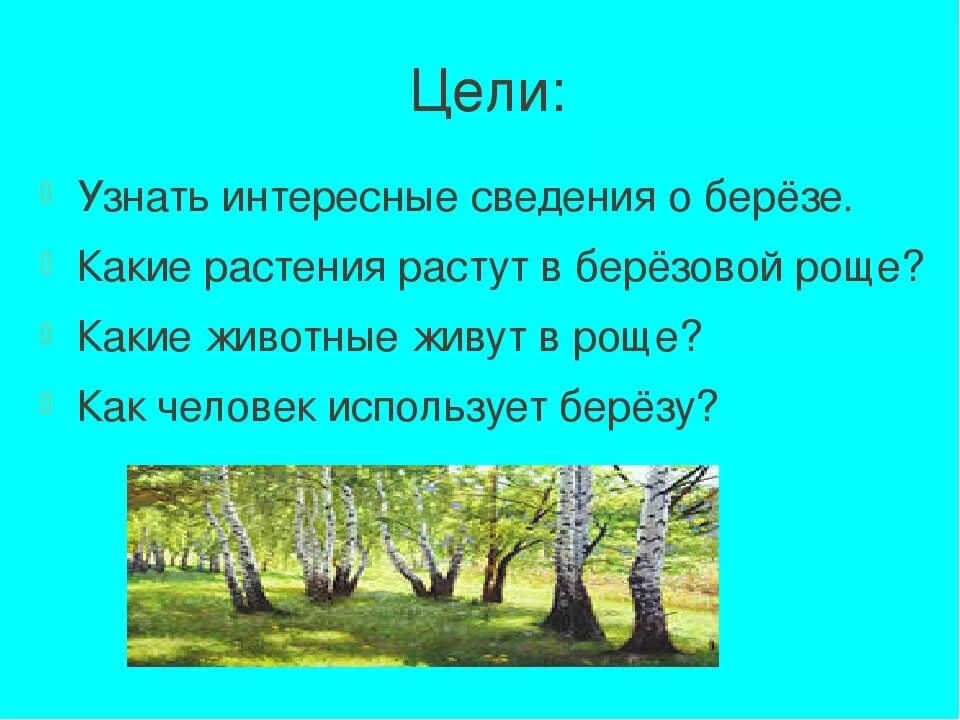 Цели:

Узнать интересные сведения о берёзе.

Какие растения растут в берёзовой роще?

Какие животные живут в роще?

Как человек использует берёзу?